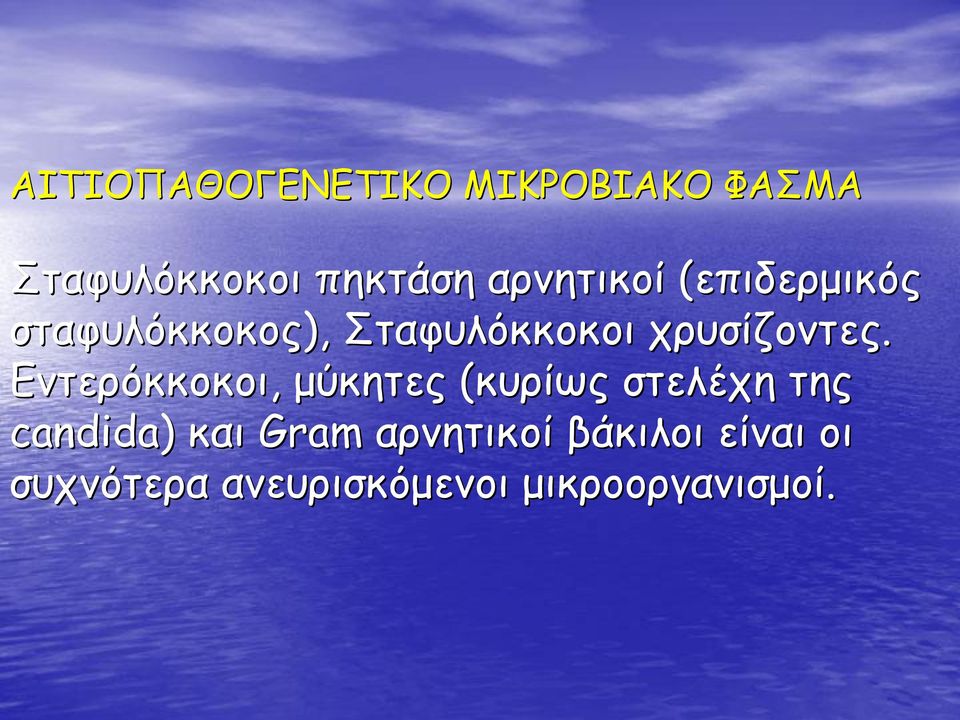 ΑΙΤΙΟΠΑΘΟΓΕΝΕΤΙΚΟ ΜΙΚΡΟΒΙΑΚΟ ΦΑΣΜΑ

Σταφυλόκκοκοι πηκτάση αρνητικοί (επιδερμικός σταφυλόκκοκος), Σταφυλόκκοκοι χρυσίζοντες. Εντερόκκοκοι, μύκητες (κυρίως στελέχη της candida) και Gram αρνητικοί βάκιλοι είναι οι συχνότερα ανευρισκόμενοι μικροοργανισμοί.